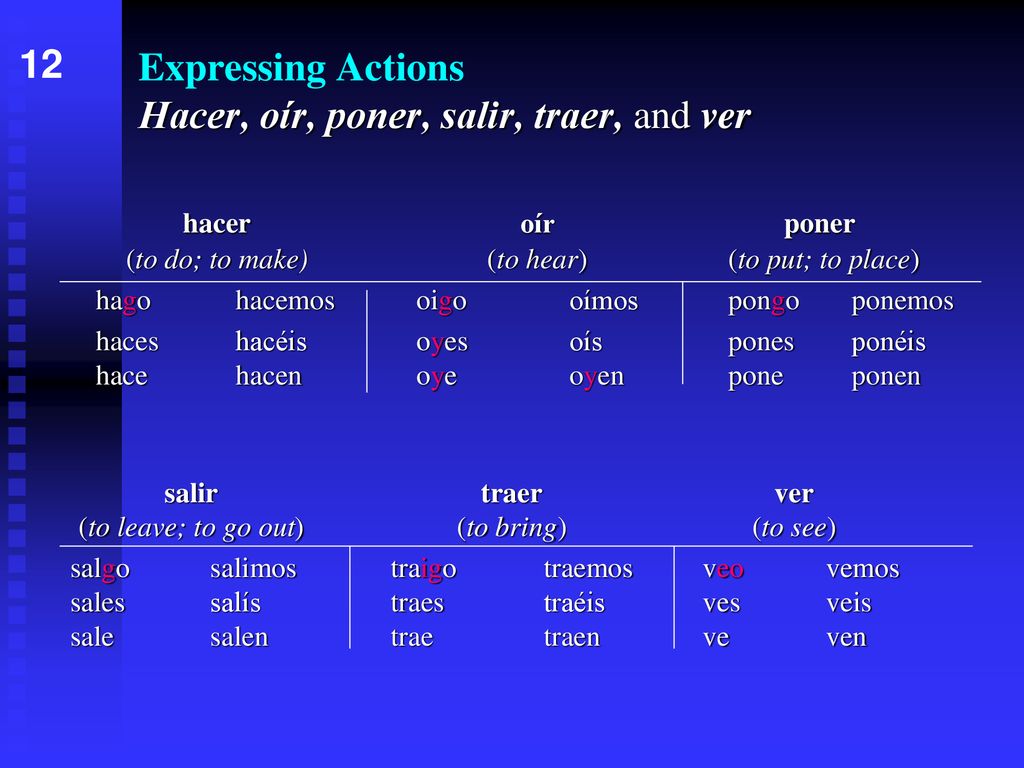 12

Expressing Actions
Hacer, oír, poner, salir, traer, and ver

| hacer (to do; to make) | | oír (to hear) | | poner (to put; to place) | |
|---|---|---|---|---|---|
| hago | hacemos | oigo | oímos | pongo | ponemos |
| haces | hacéis | oyes | oís | pones | ponéis |
| hace | hacen | oye | oyen | pone | ponen |

| salir (to leave; to go out) | | traer (to bring) | | ver (to see) | |
|---|---|---|---|---|---|
| salgo | salimos | traigo | traemos | veo | vemos |
| sales | salís | traes | traéis | ves | veis |
| sale | salen | trae | traen | ve | ven |